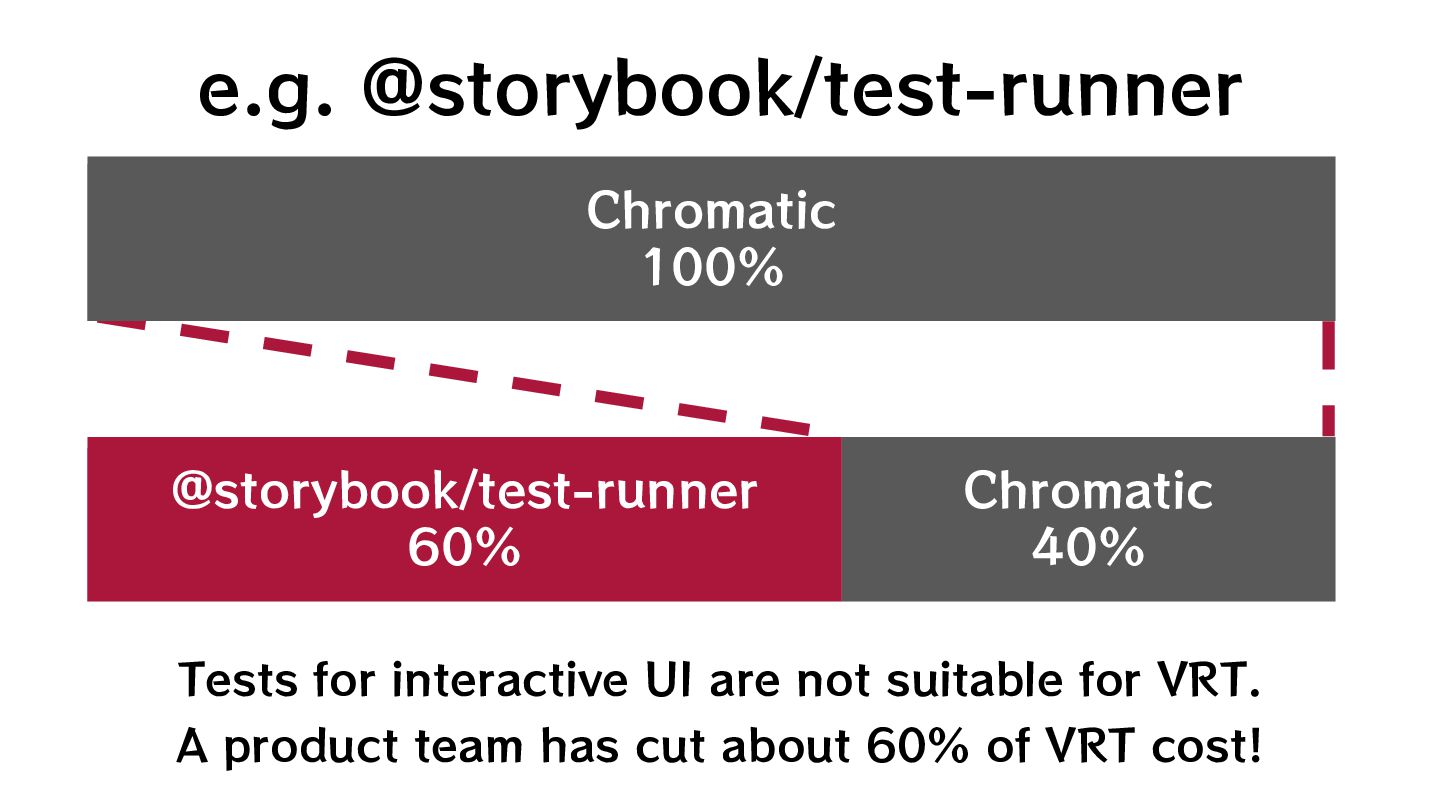 e.g. @storybook/test-runner

Chromatic
100%

@storybook/test-runner
60%

Chromatic
40%

Tests for interactive UI are not suitable for VRT.
A product team has cut about 60% of VRT cost!